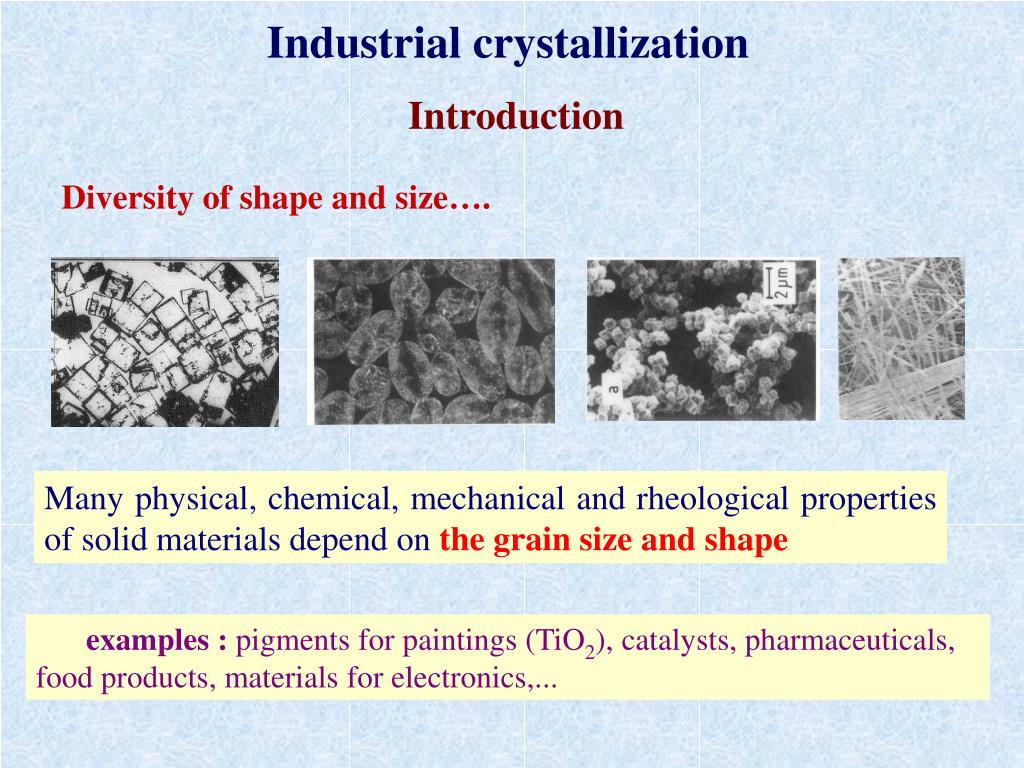 Industrial crystallization

Introduction

Diversity of shape and size….

2 μm

a

Many physical, chemical, mechanical and rheological properties of solid materials depend on the grain size and shape

examples : pigments for paintings ($TiO_2$), catalysts, pharmaceuticals, food products, materials for electronics,...